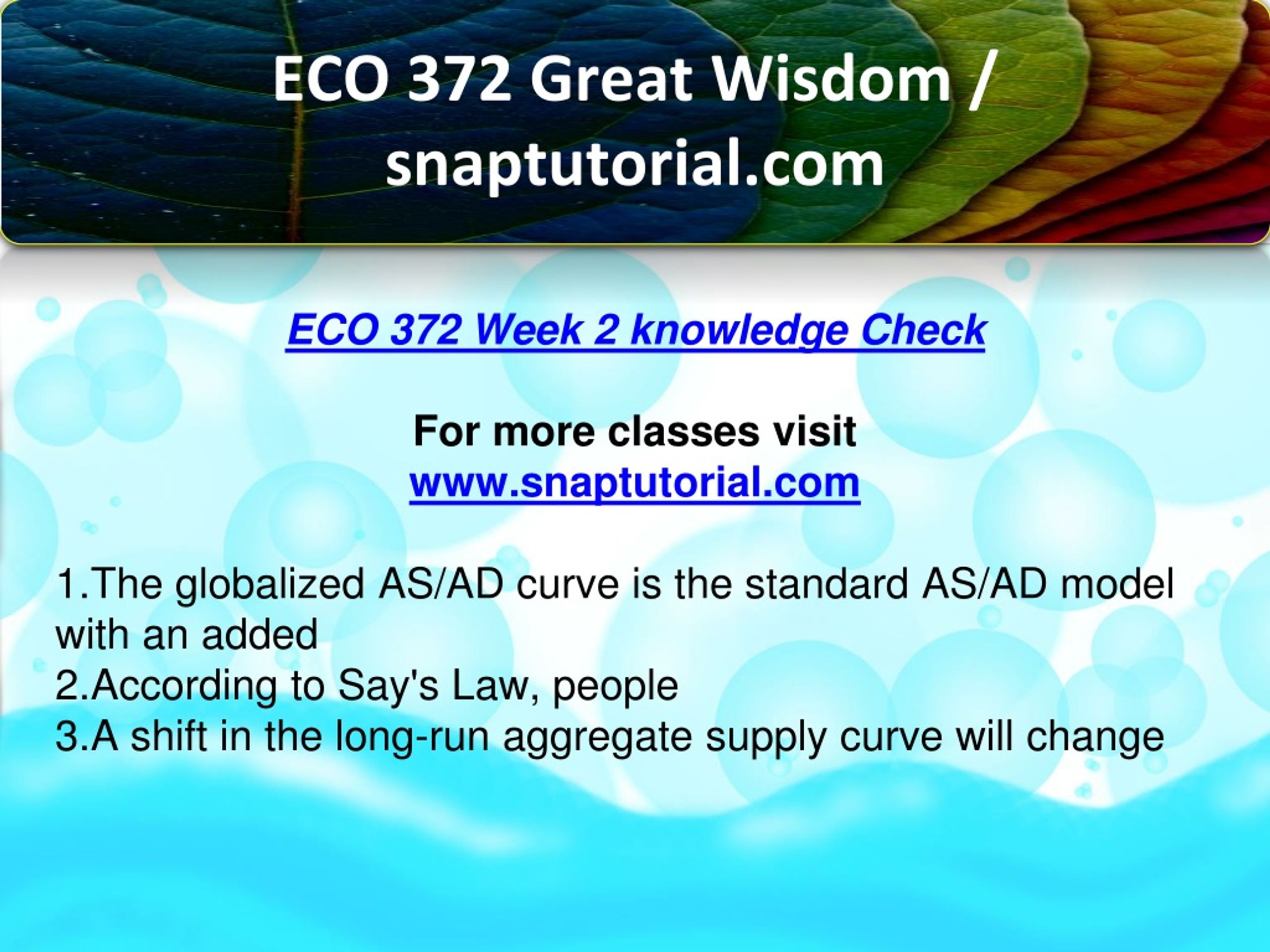 ECO 372 Great Wisdom / snaptutorial.com

ECO 372 Week 2 knowledge Check

For more classes visit
www.snaptutorial.com

1.The globalized AS/AD curve is the standard AS/AD model with an added
2.According to Say's Law, people
3.A shift in the long-run aggregate supply curve will change